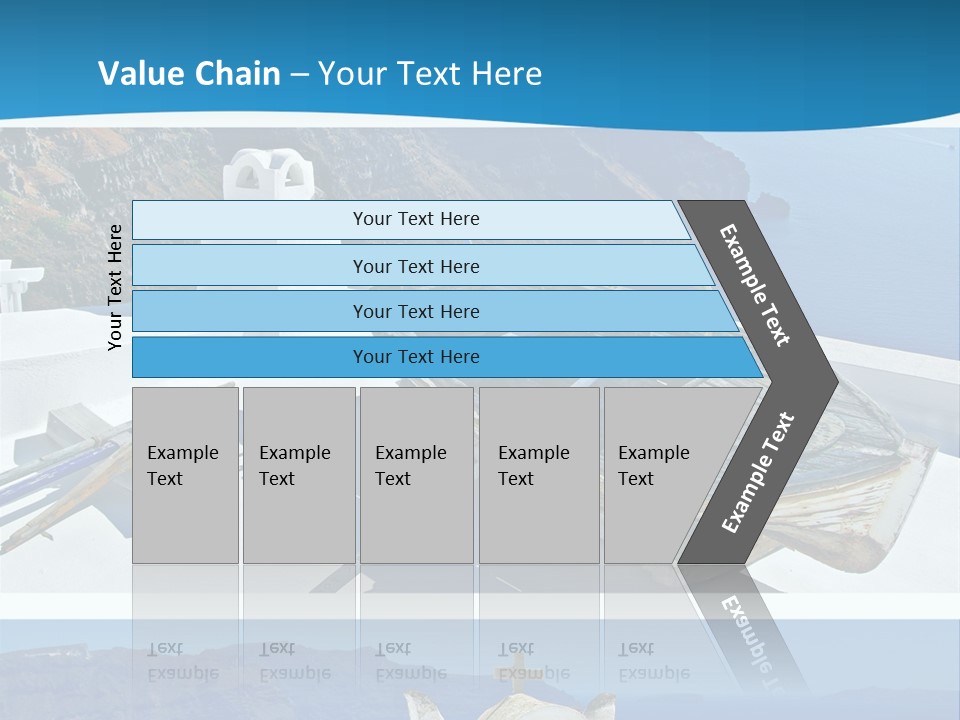 Value Chain – Your Text Here

Your Text Here

Your Text Here

Your Text Here

Your Text Here

Your Text Here

Example Text

Example Text

Example Text

Example Text

Example Text

Example Text

Example Text